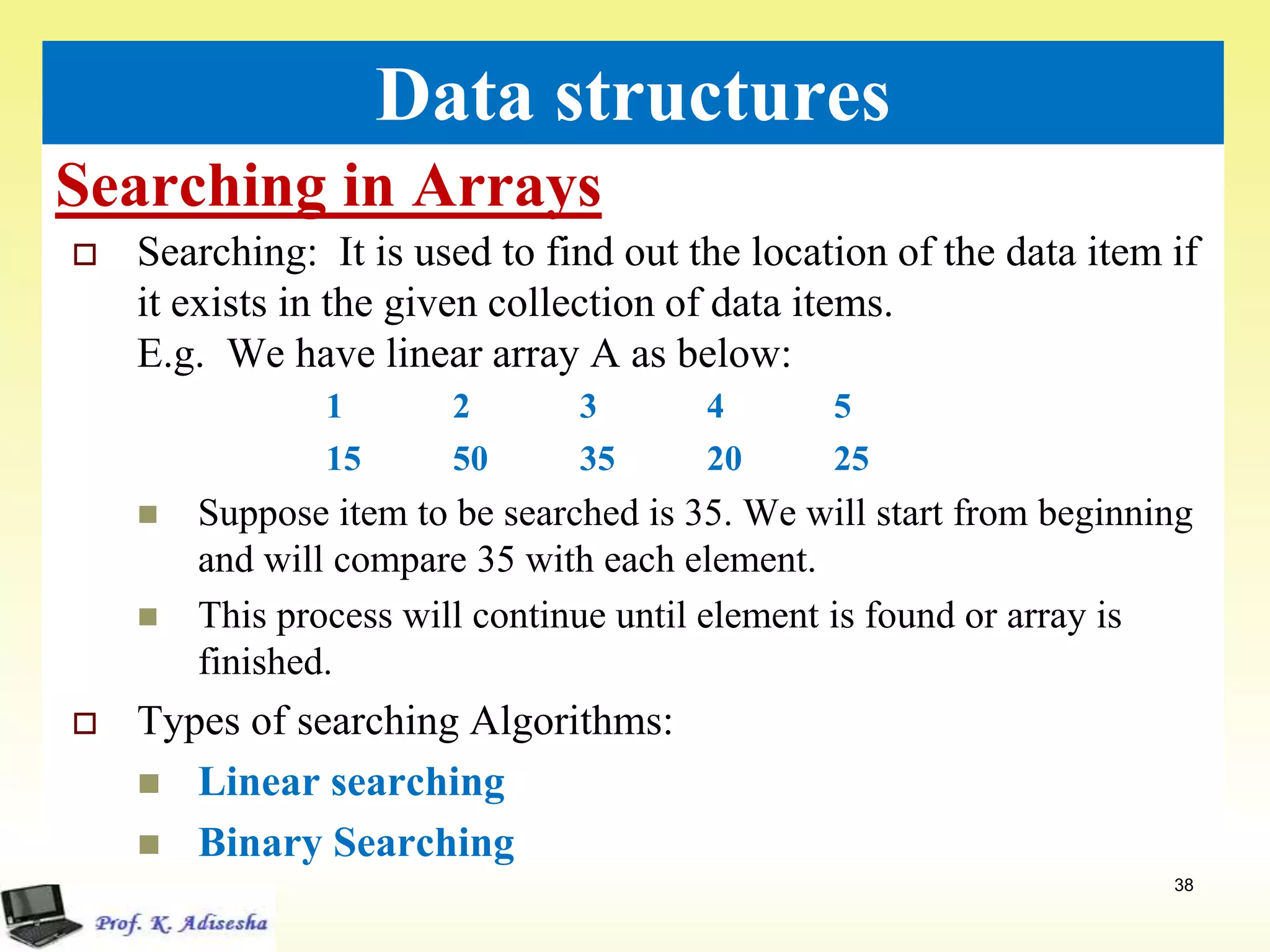 Data structures

Searching in Arrays

Searching: It is used to find out the location of the data item if it exists in the given collection of data items.
E.g. We have linear array A as below:

| 1 | 2 | 3 | 4 | 5 |
|---|---|---|---|---|
| 15 | 50 | 35 | 20 | 25 |

Suppose item to be searched is 35. We will start from beginning and will compare 35 with each element.

This process will continue until element is found or array is finished.

Types of searching Algorithms:

Linear searching

Binary Searching

38

Prof. K. Adisesha